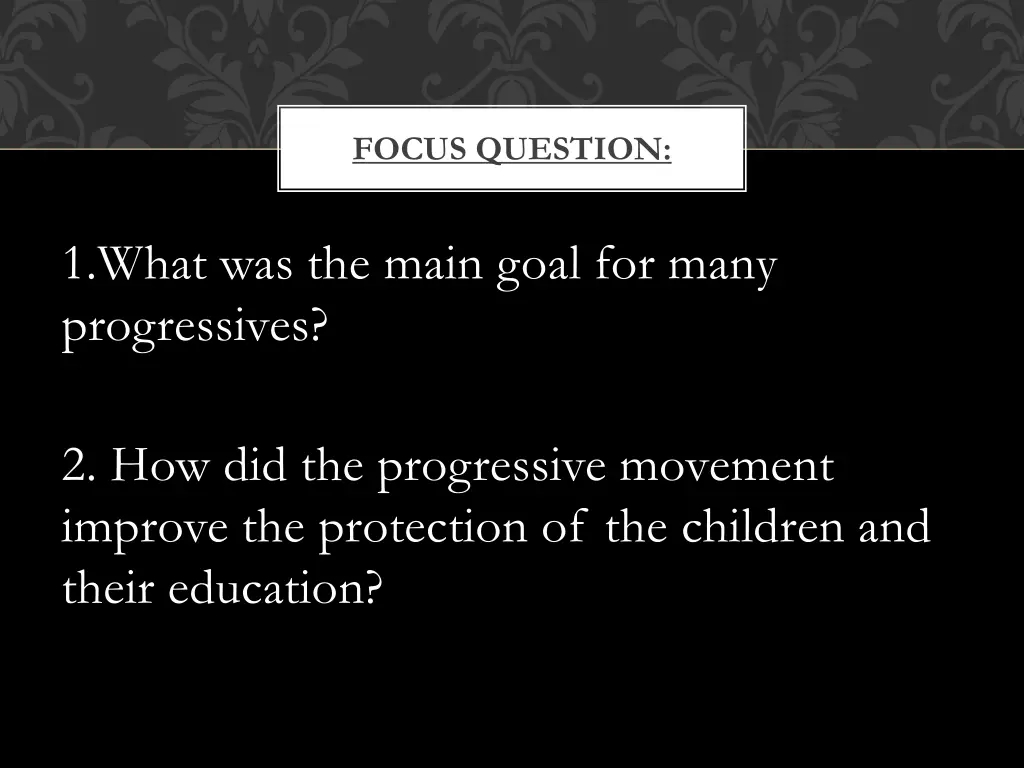 FOCUS QUESTION:

1.What was the main goal for many progressives?

2. How did the progressive movement improve the protection of the children and their education?